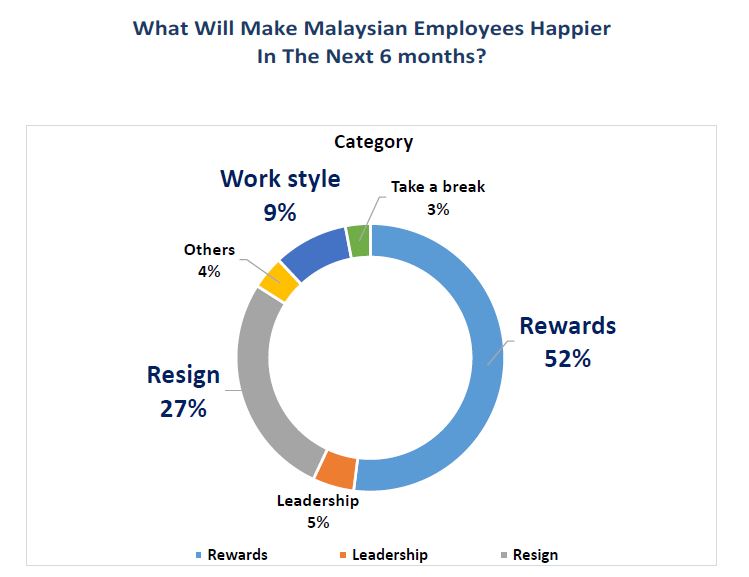 What Will Make Malaysian Employees Happier
In The Next 6 months?

Category

Work style
9%

Take a break
3%

Others
4%

Rewards
52%

Resign
27%

Leadership
5%

Rewards
Leadership
Resign